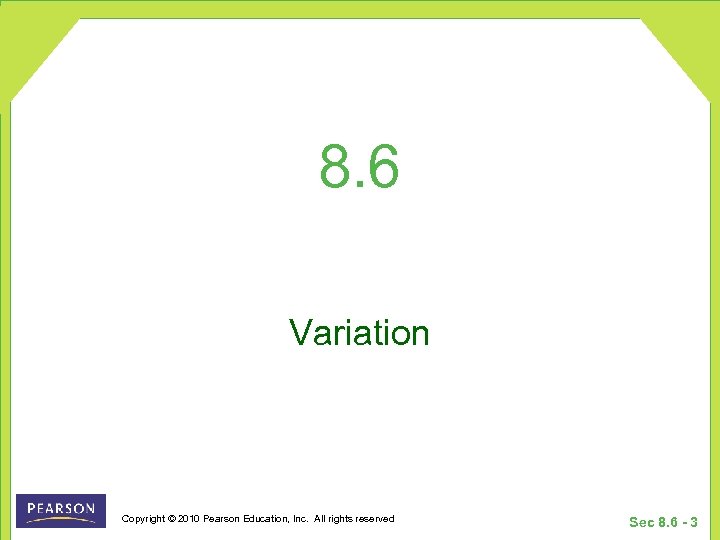 8.6

Variation

PEARSON

Copyright © 2010 Pearson Education, Inc. All rights reserved

Sec 8.6 - 3